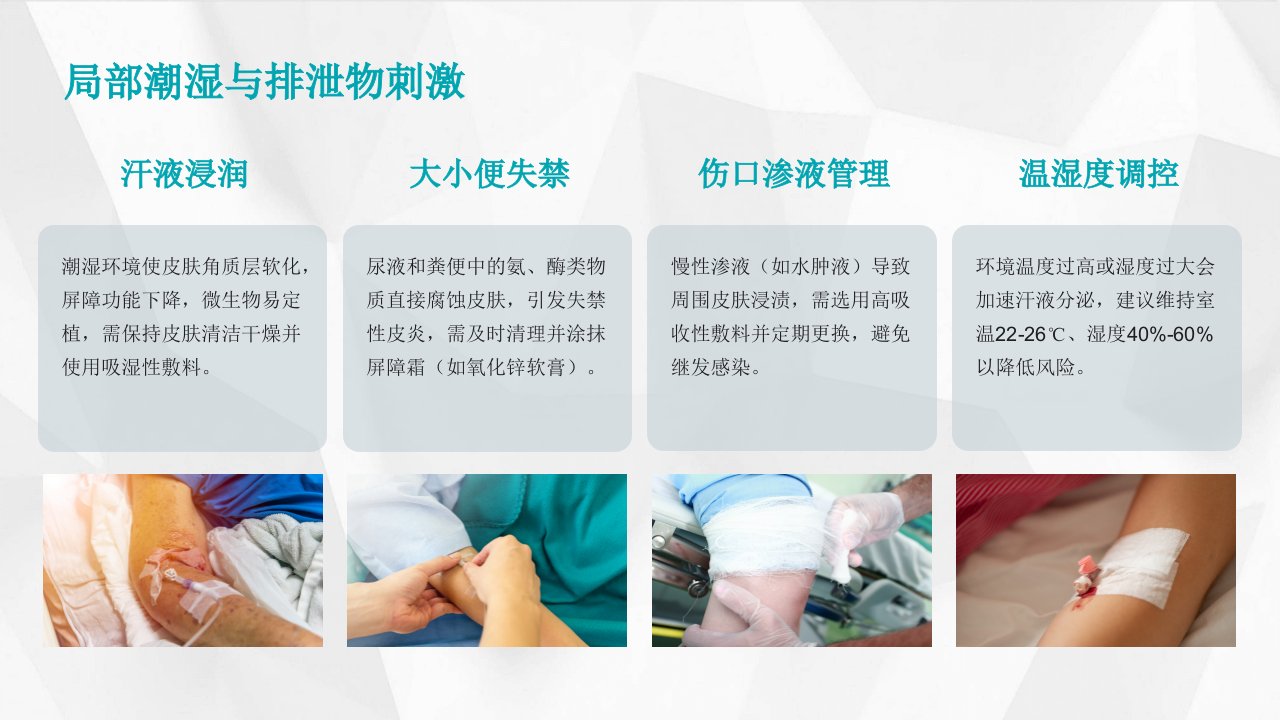 局部潮湿与排泄物刺激

汗液浸润

潮湿环境使皮肤角质层软化，屏障功能下降，微生物易定植，需保持皮肤清洁干燥并使用吸湿性敷料。

大小便失禁

尿液和粪便中的氨、酶类物质直接腐蚀皮肤，引发失禁性皮炎，需及时清理并涂抹屏障霜（如氧化锌软膏）。

伤口渗液管理

慢性渗液（如水肿液）导致周围皮肤浸渍，需选用高吸收性敷料并定期更换，避免继发感染。

温湿度调控

环境温度过高或湿度过大会加速汗液分泌，建议维持室温22-26℃、湿度40%-60%以降低风险。